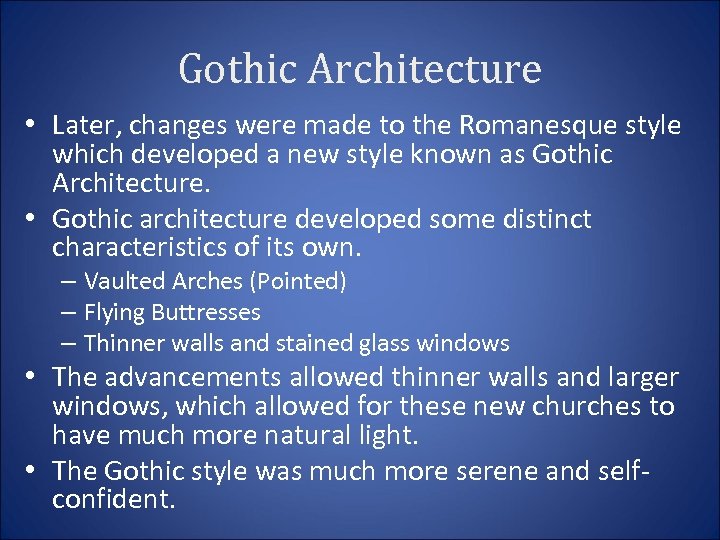 Gothic Architecture

• Later, changes were made to the Romanesque style which developed a new style known as Gothic Architecture.
• Gothic architecture developed some distinct characteristics of its own.
– Vaulted Arches (Pointed)
– Flying Buttresses
– Thinner walls and stained glass windows
• The advancements allowed thinner walls and larger windows, which allowed for these new churches to have much more natural light.
• The Gothic style was much more serene and self-confident.